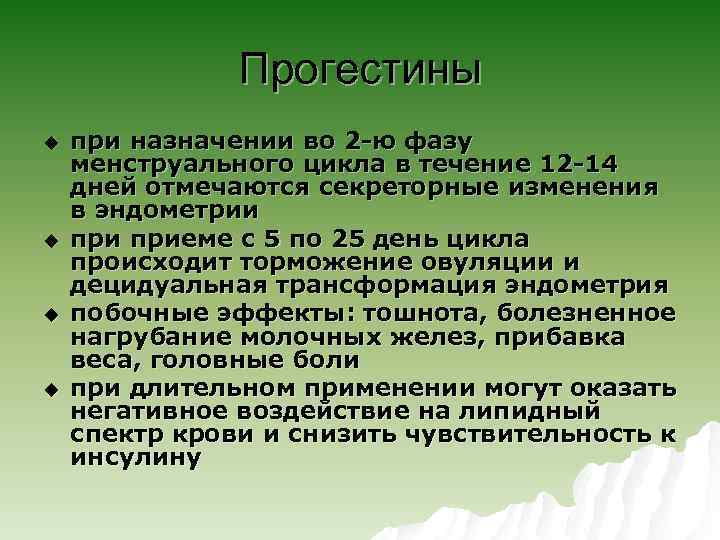 Прогестины

◆ при назначении во 2-ю фазу менструального цикла в течение 12-14 дней отмечаются секреторные изменения в эндометрии

◆ при приеме с 5 по 25 день цикла происходит торможение овуляции и децидуальная трансформация эндометрия

◆ побочные эффекты: тошнота, болезненное нагрубание молочных желез, прибавка веса, головные боли

◆ при длительном применении могут оказать негативное воздействие на липидный спектр крови и снизить чувствительность к инсулину